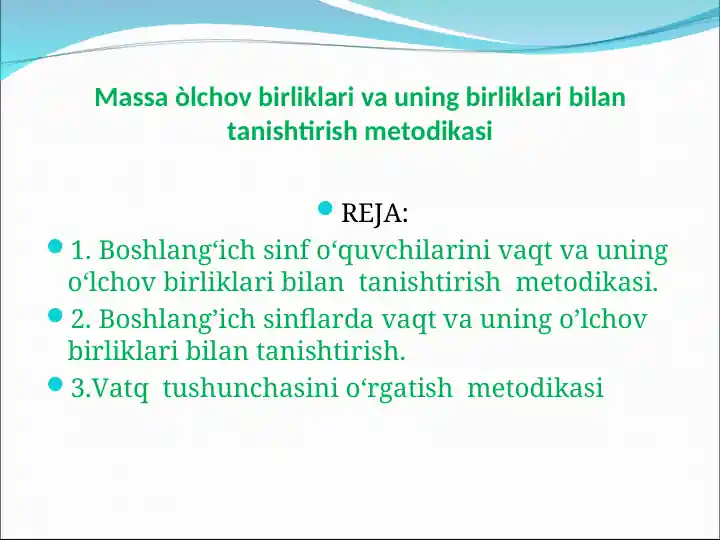 Massa òlchov birliklari va uning birliklari bilan tanishtirish metodikasi

REJA:

1. Boshlang‘ich sinf o‘quvchilarini vaqt va uning o‘lchov birliklari bilan tanishtirish metodikasi.

2. Boshlang’ich sinflarda vaqt va uning o’lchov birliklari bilan tanishtirish.

3.Vatq tushunchasini o‘rgatish metodikasi